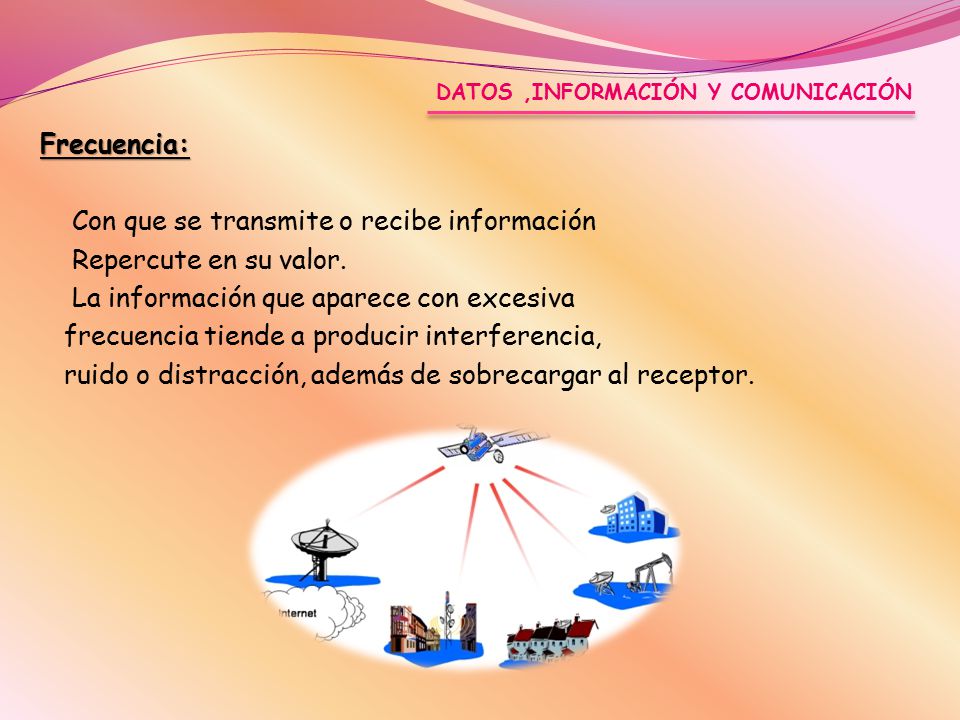 DATOS ,INFORMACIÓN Y COMUNICACIÓN

Frecuencia:

Con que se transmite o recibe información
Repercute en su valor.
La información que aparece con excesiva frecuencia tiende a producir interferencia, ruido o distracción, además de sobrecargar al receptor.

Internet